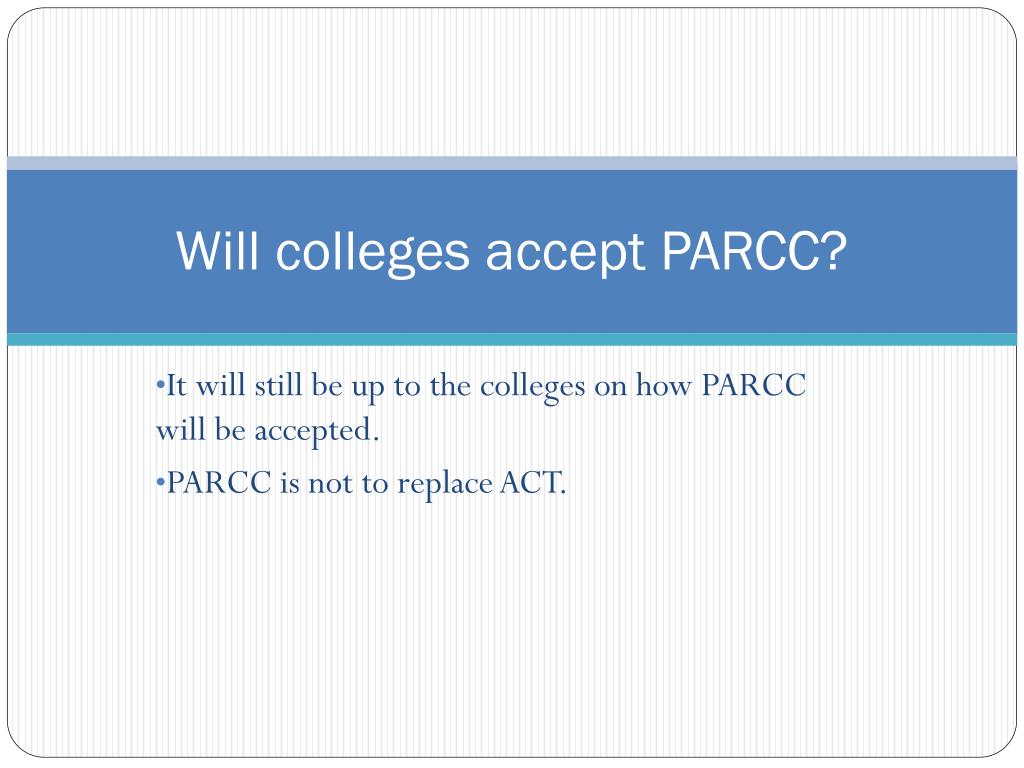 Will colleges accept PARCC?

•It will still be up to the colleges on how PARCC will be accepted.

•PARCC is not to replace ACT.